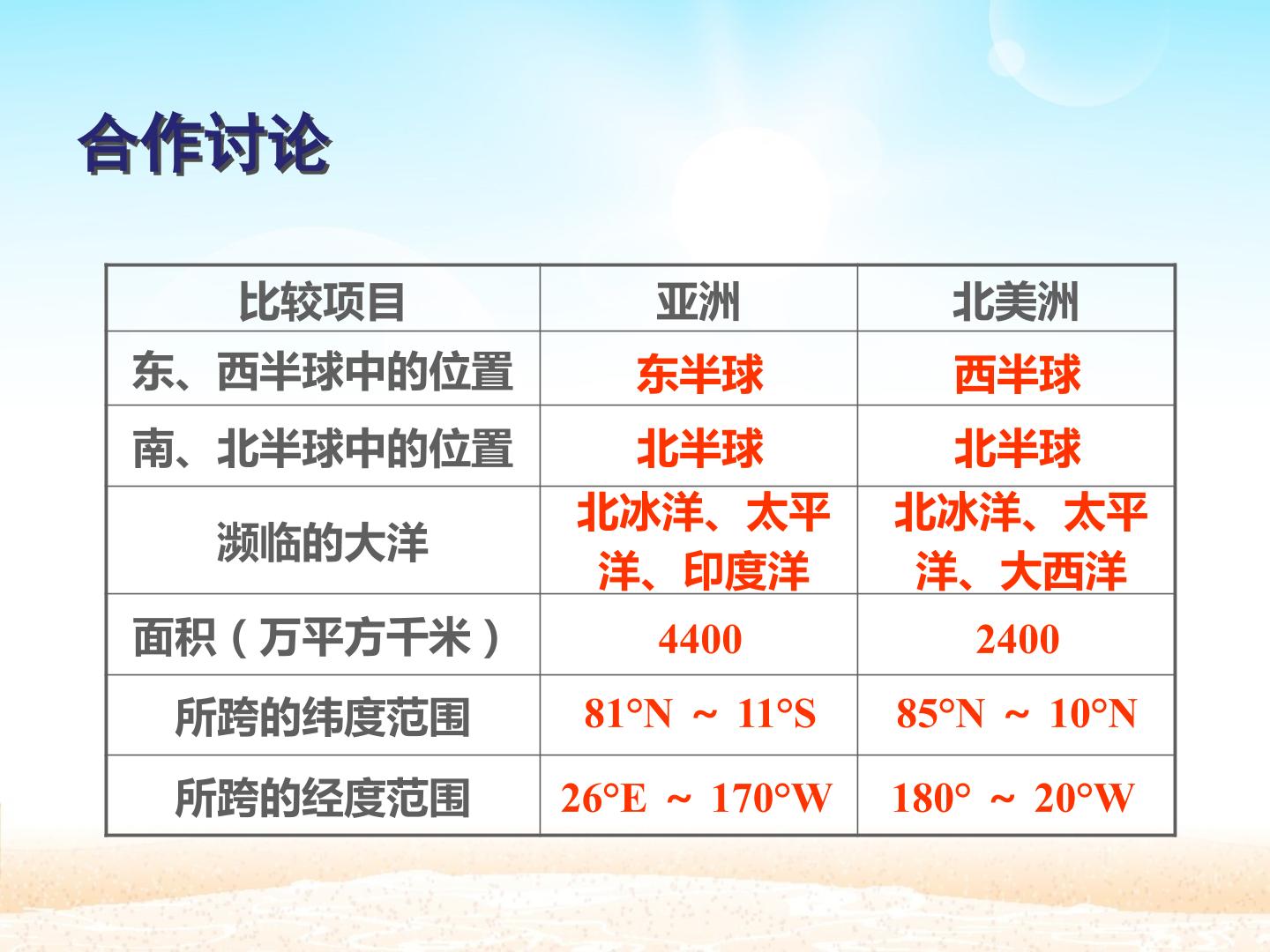 合作讨论

| 比较项目 | 亚洲 | 北美洲 |
|---|---|---|
| 东、西半球中的位置 | 东半球 | 西半球 |
| 南、北半球中的位置 | 北半球 | 北半球 |
| 濒临的大洋 | 北冰洋、太平洋、印度洋 | 北冰洋、太平洋、大西洋 |
| 面积（万平方千米） | 4400 | 2400 |
| 所跨的纬度范围 | 81°N ～ 11°S | 85°N ～ 10°N |
| 所跨的经度范围 | 26°E ～ 170°W | 180° ～ 20°W |